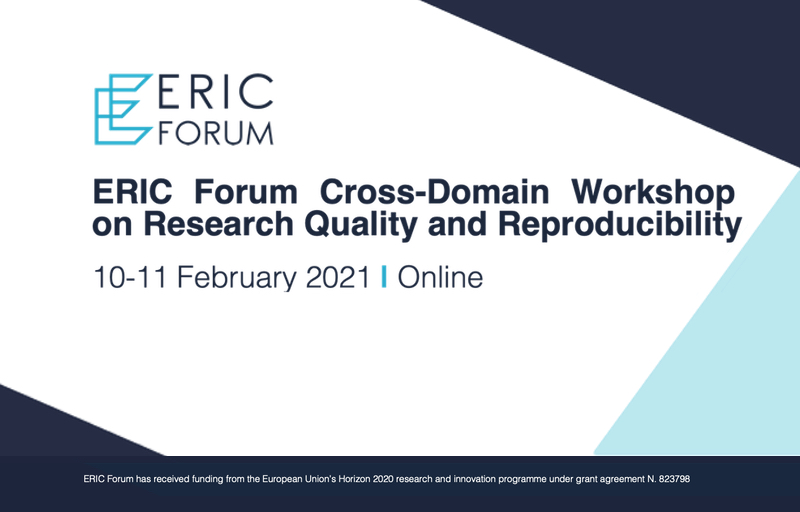 ERIC FORUM

ERIC Forum Cross-Domain Workshop on Research Quality and Reproducibility

10-11 February 2021 | Online

ERIC Forum has received funding from the European Union's Horizon 2020 research and innovation programme under grant agreement N. 823798